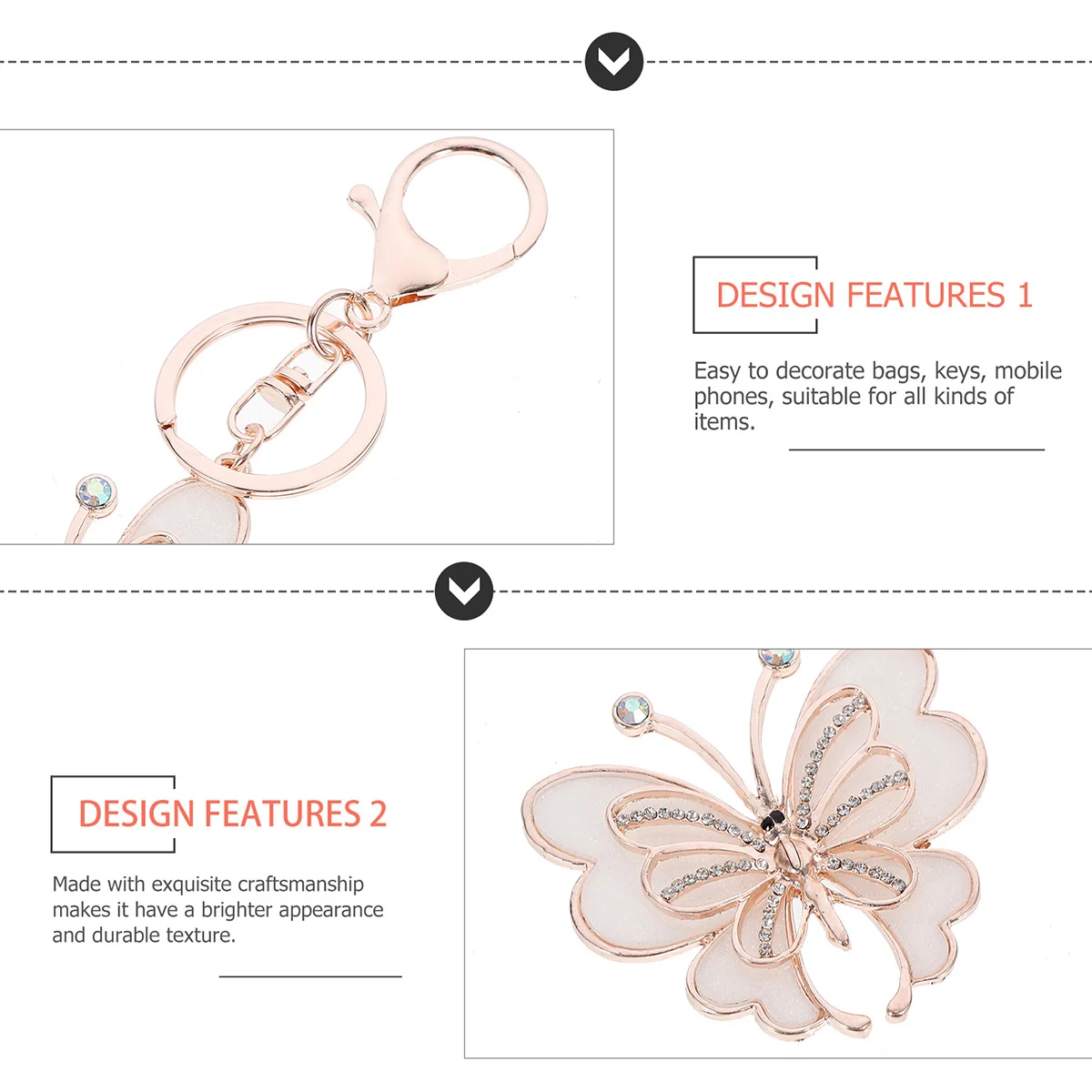 DESIGN FEATURES 1

Easy to decorate bags, keys, mobile phones, suitable for all kinds of items.

DESIGN FEATURES 2

Made with exquisite craftsmanship makes it have a brighter appearance and durable texture.